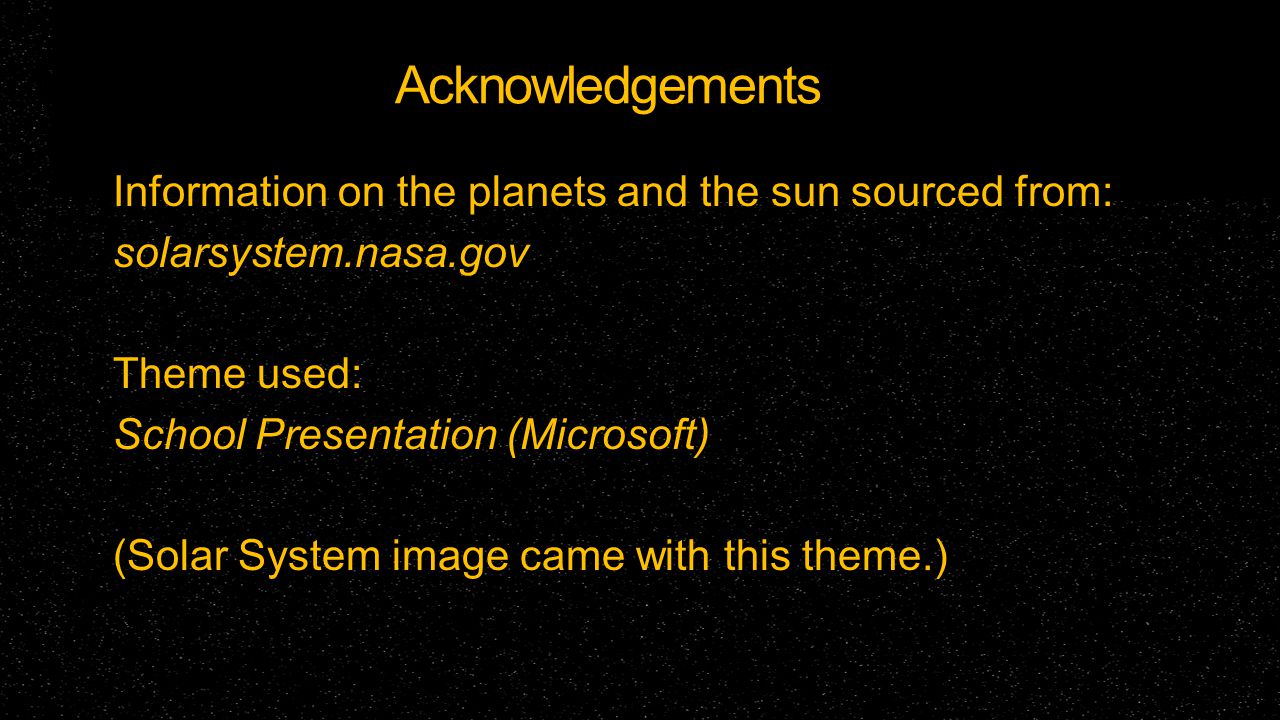 Acknowledgements

Information on the planets and the sun sourced from:
solarsystem.nasa.gov

Theme used:
School Presentation (Microsoft)

(Solar System image came with this theme.)